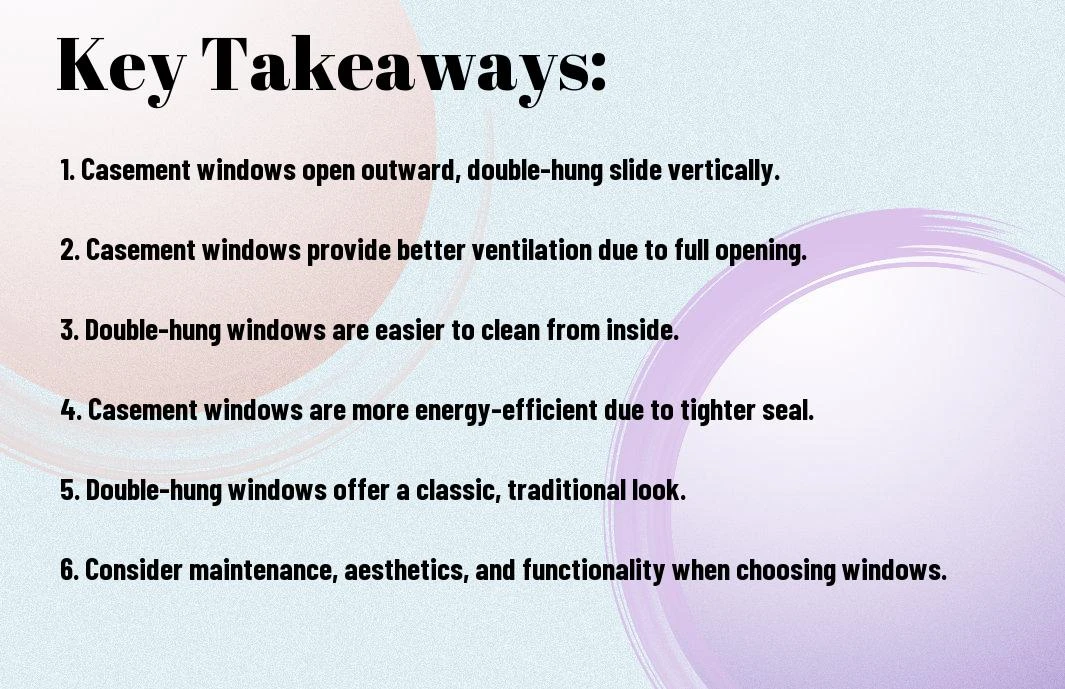 Key Takeaways:

1. Casement windows open outward, double-hung slide vertically.

2. Casement windows provide better ventilation due to full opening.

3. Double-hung windows are easier to clean from inside.

4. Casement windows are more energy-efficient due to tighter seal.

5. Double-hung windows offer a classic, traditional look.

6. Consider maintenance, aesthetics, and functionality when choosing windows.